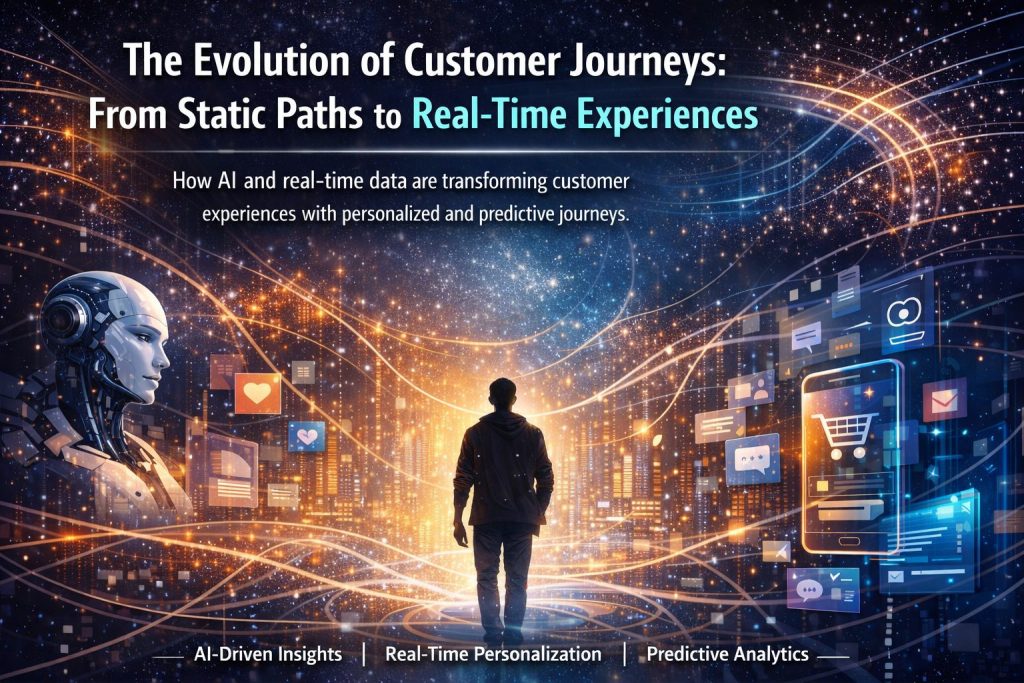 The Evolution of Customer Journeys: From Static Paths to Real-Time Experiences

How AI and real-time data are transforming customer experiences with personalized and predictive journeys.

AI-Driven Insights | Real-Time Personalization | Predictive Analytics